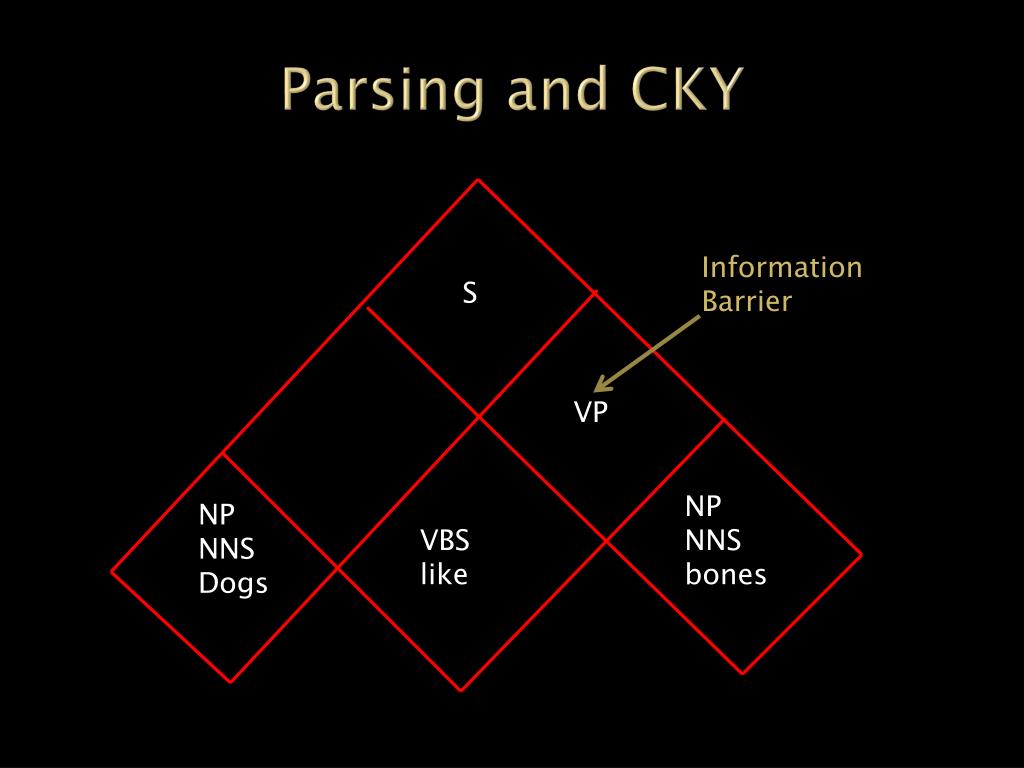 Parsing and CKY

S

Information Barrier

VP

NP
NNS
Dogs

VBS
like

NP
NNS
bones